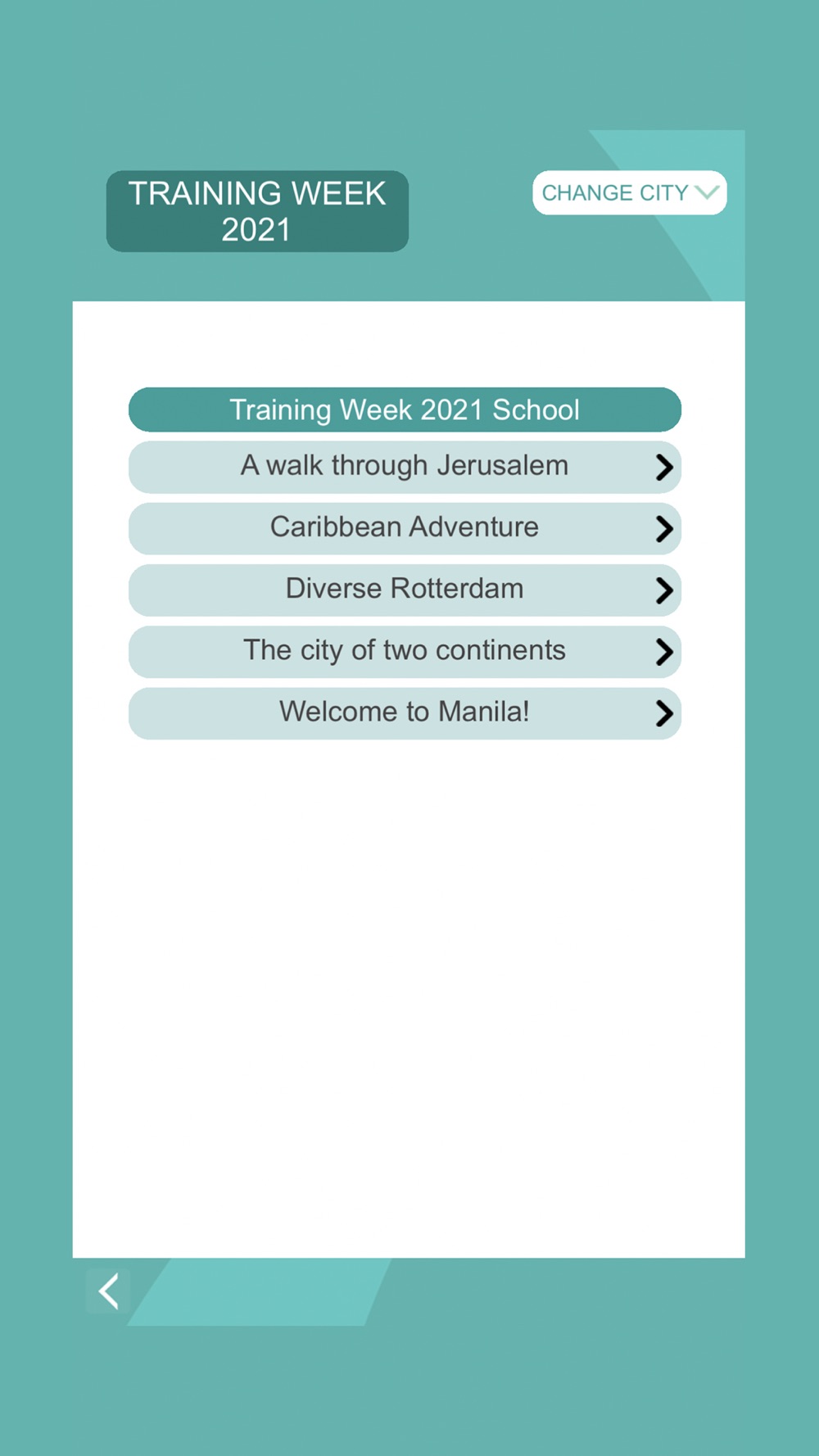 TRAINING WEEK 2021

CHANGE CITY

Training Week 2021 School

A walk through Jerusalem

Caribbean Adventure

Diverse Rotterdam

The city of two continents

Welcome to Manila!